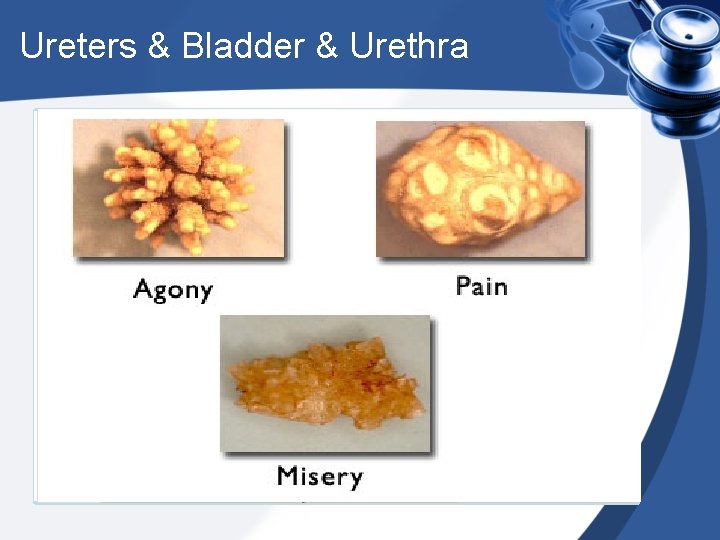 Ureters & Bladder & Urethra

Agony

Pain

Misery